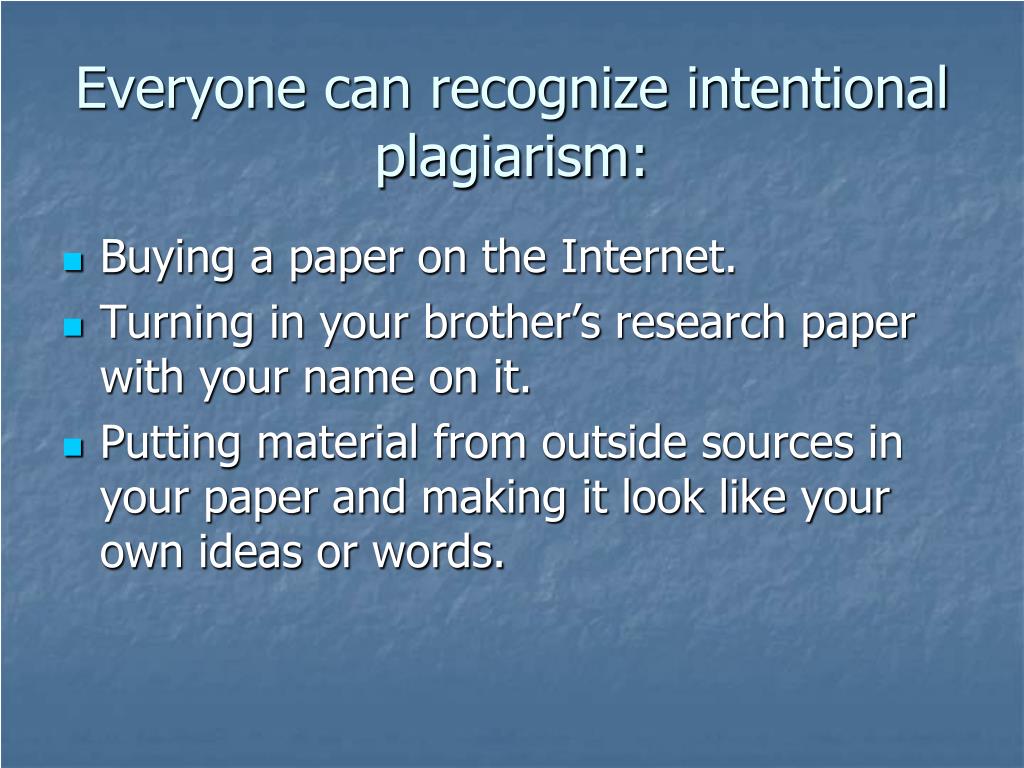 Everyone can recognize intentional plagiarism:

- Buying a paper on the Internet.
- Turning in your brother’s research paper with your name on it.
- Putting material from outside sources in your paper and making it look like your own ideas or words.